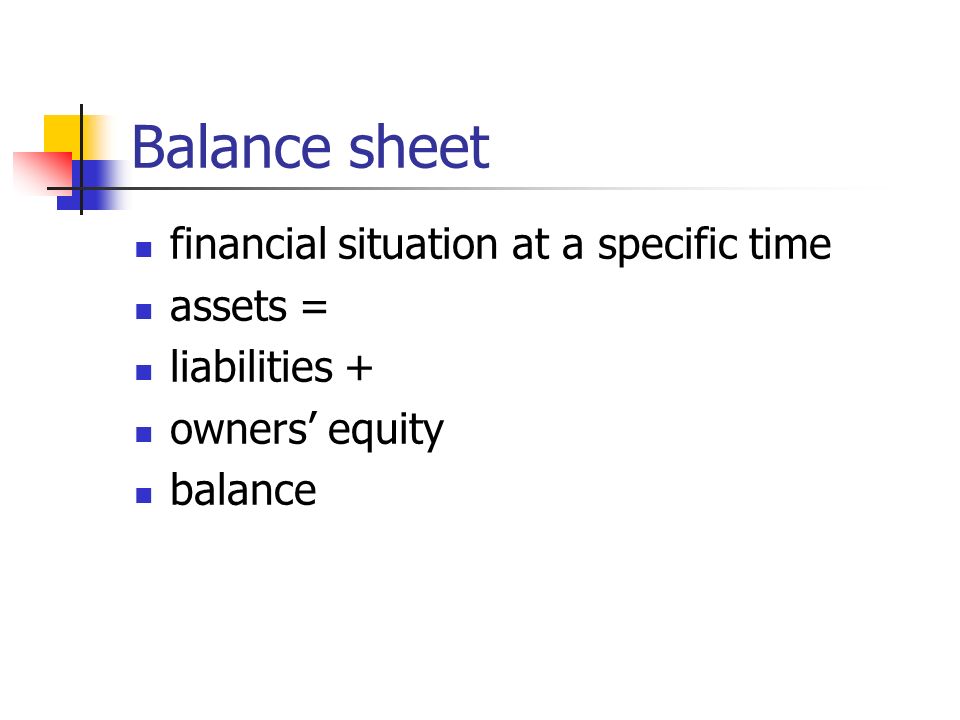 Balance sheet

- financial situation at a specific time
- assets =
- liabilities +
- owners’ equity
- balance